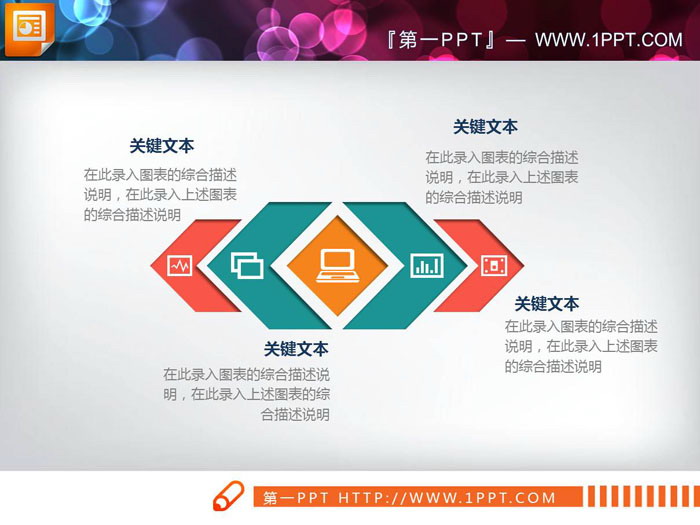 『第一PPT』— WWW.1PPT.COM

关键文本

在此录入图表的综合描述说明，在此录入上述图表的综合描述说明

关键文本

在此录入图表的综合描述说明，在此录入上述图表的综合描述说明

关键文本

在此录入图表的综合描述说明，在此录入上述图表的综合描述说明

关键文本

在此录入图表的综合描述说明，在此录入上述图表的综合描述说明

第一PPT HTTP://WWW.1PPT.COM